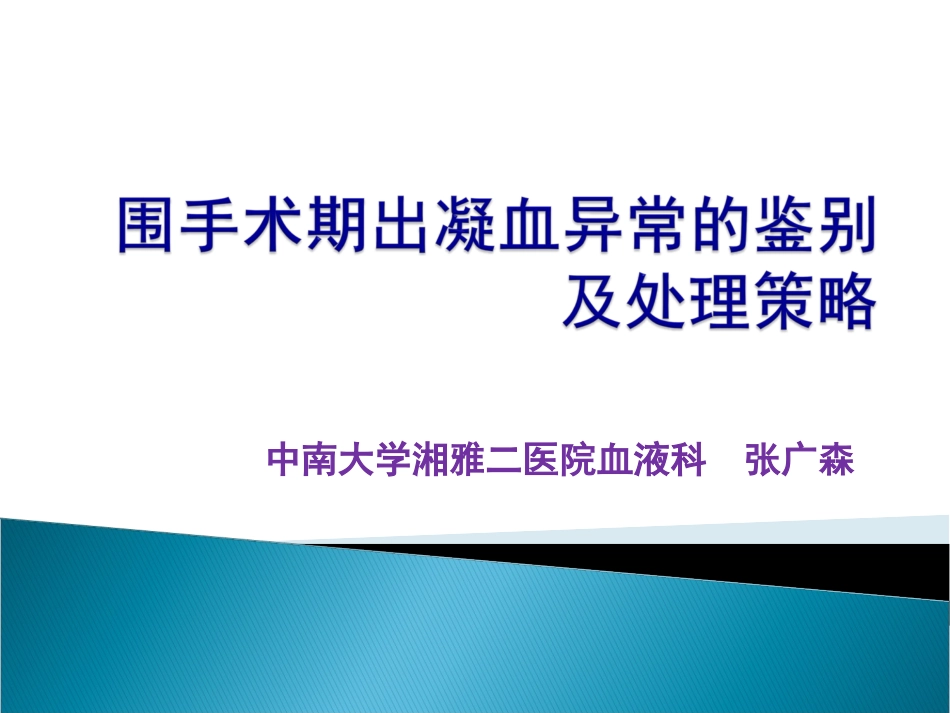 围手术期出凝血异常的鉴别及处理策略

中南大学湘雅二医院血液科　张广森